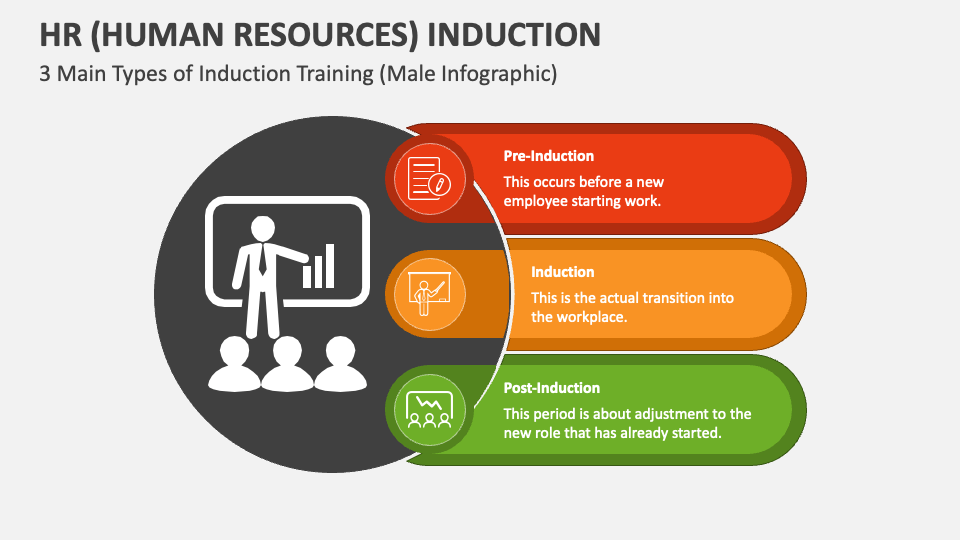 HR (HUMAN RESOURCES) INDUCTION

3 Main Types of Induction Training (Male Infographic)

Pre-Induction

This occurs before a new employee starting work.

Induction

This is the actual transition into the workplace.

Post-Induction

This period is about adjustment to the new role that has already started.